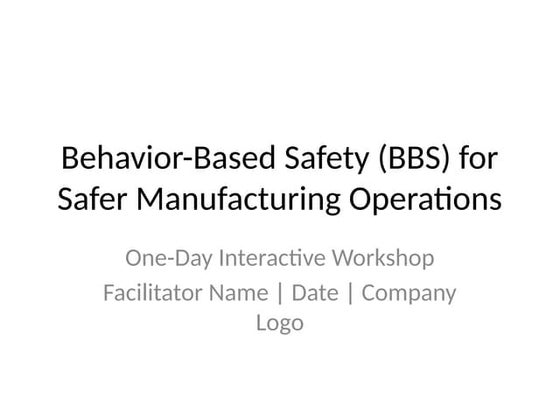 Behavior-Based Safety (BBS) for Safer Manufacturing Operations

One-Day Interactive Workshop

Facilitator Name | Date | Company Logo